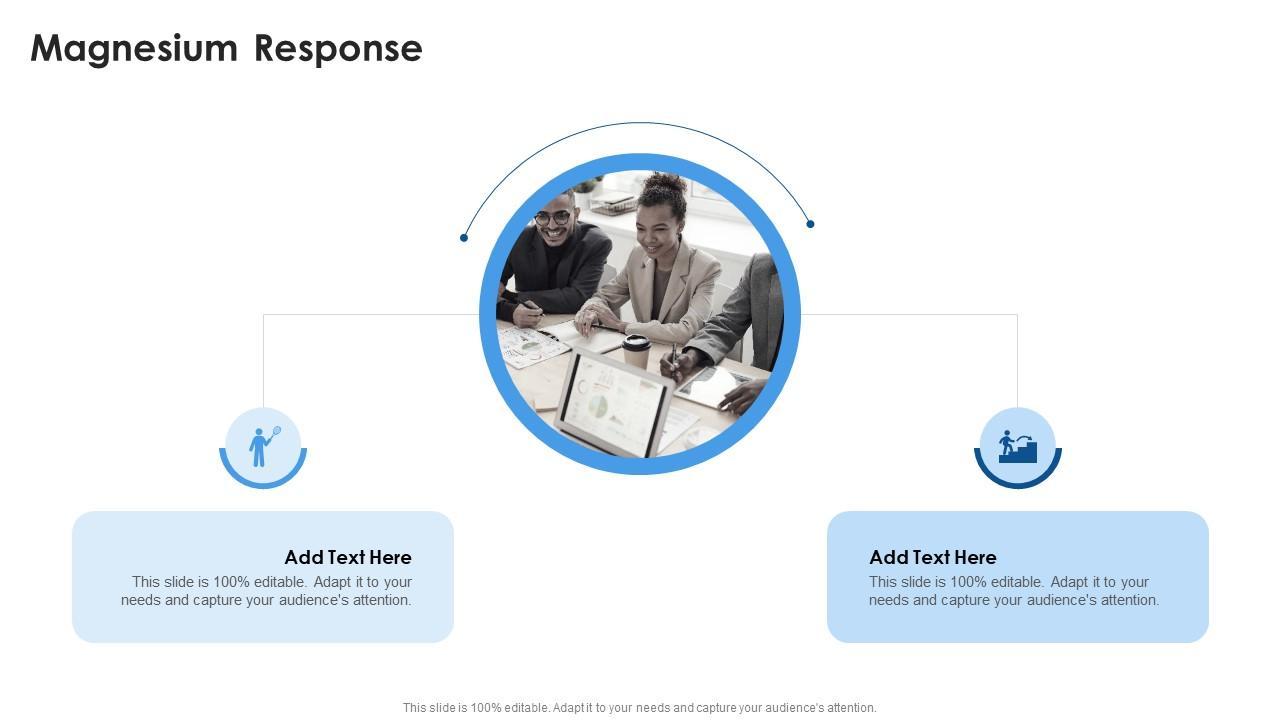 Magnesium Response

Add Text Here
This slide is 100% editable. Adapt it to your needs and capture your audience's attention.

Add Text Here
This slide is 100% editable. Adapt it to your needs and capture your audience's attention.

This slide is 100% editable. Adapt it to your needs and capture your audience's attention.